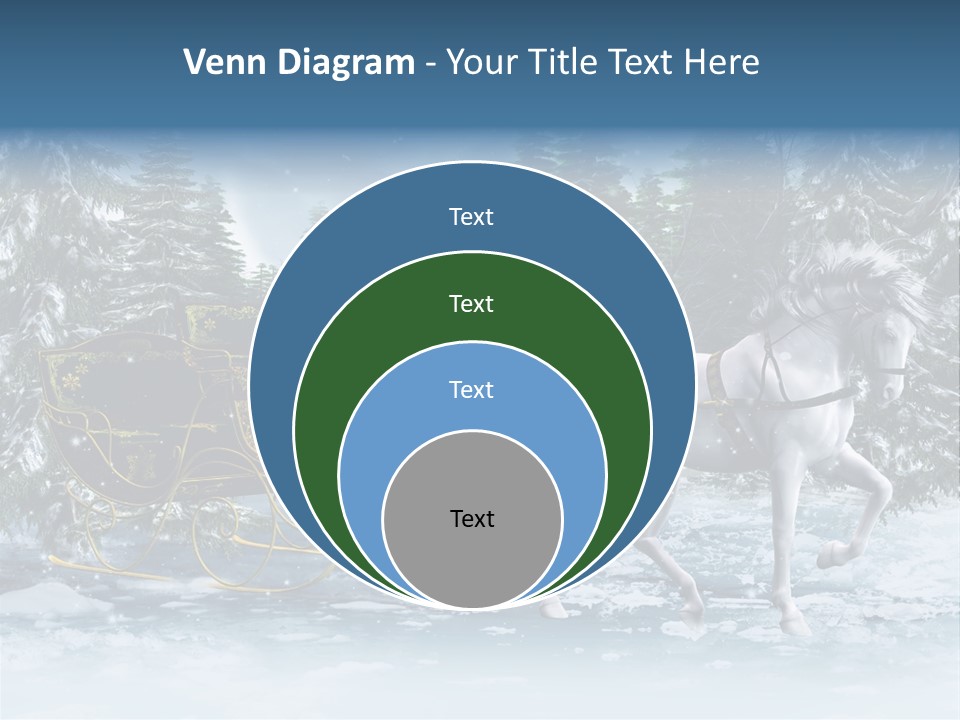 Venn Diagram - Your Title Text Here

Text

Text

Text

Text